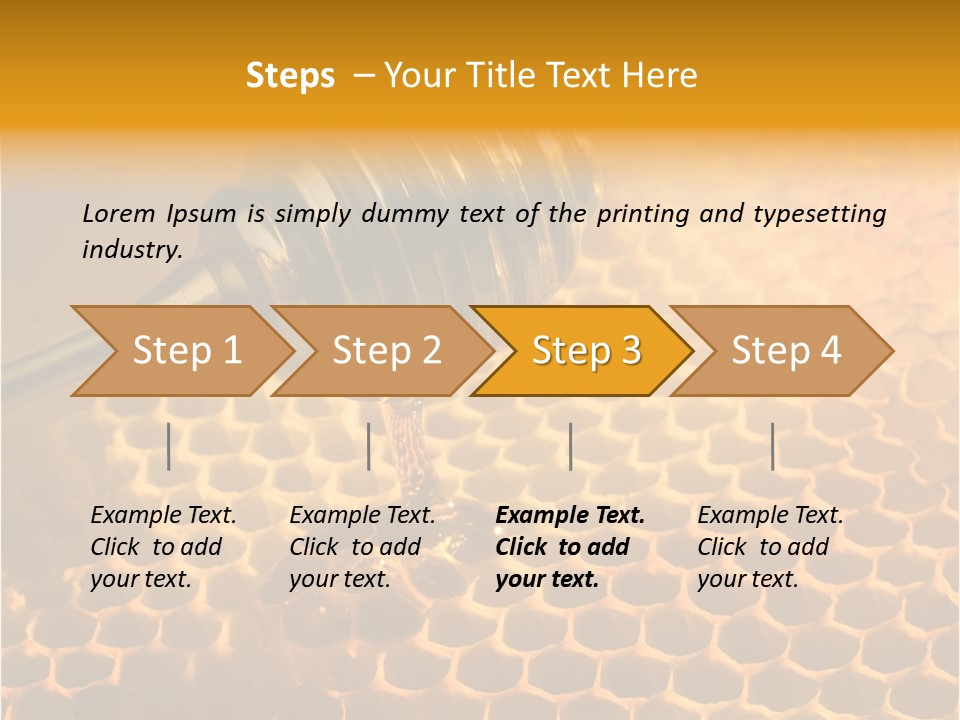 Steps – Your Title Text Here

Lorem Ipsum is simply dummy text of the printing and typesetting industry.

Step 1

Step 2

Step 3

Step 4

Example Text. Click to add your text.

Example Text. Click to add your text.

Example Text. Click to add your text.

Example Text. Click to add your text.